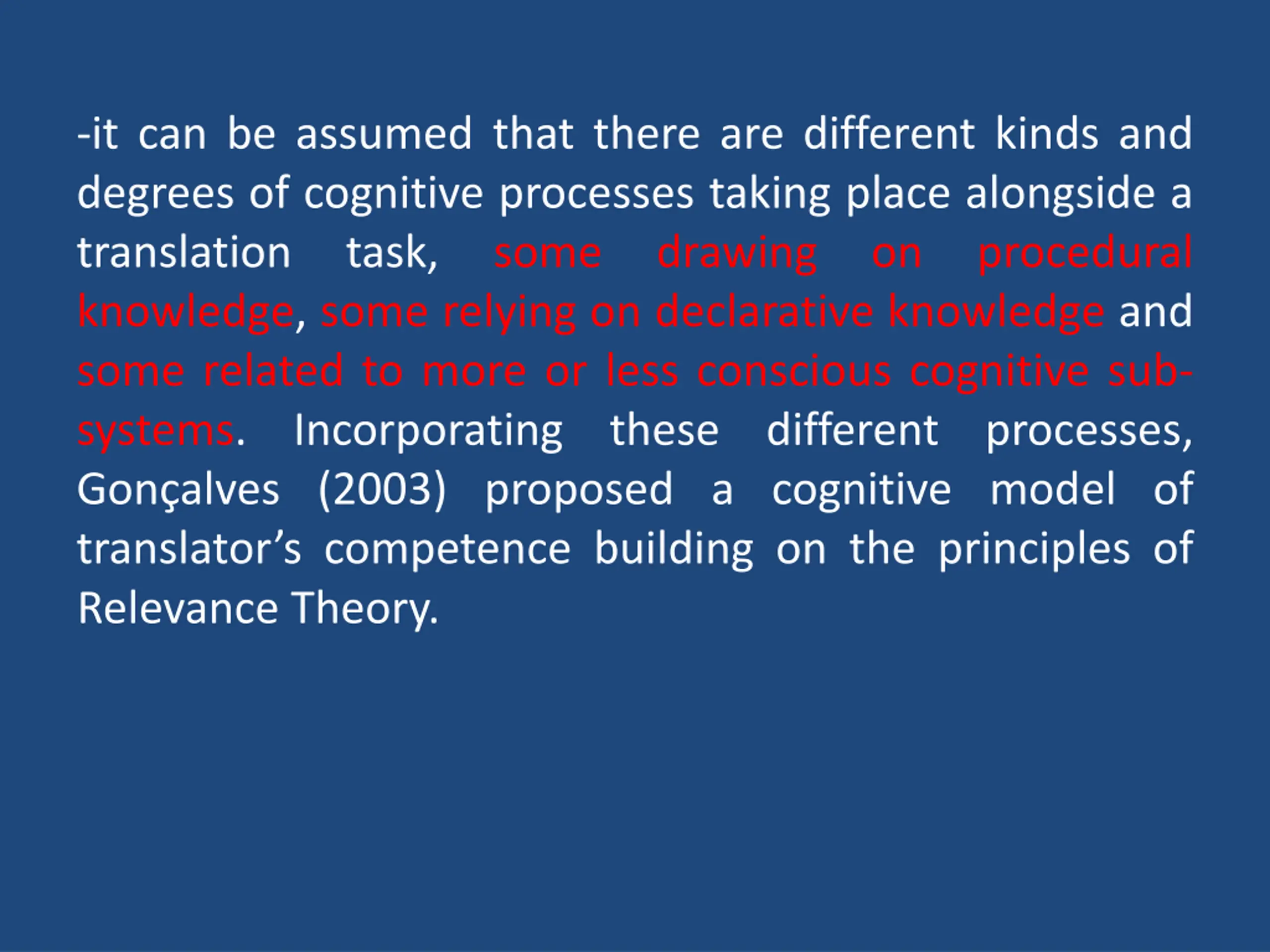 -it can be assumed that there are different kinds and degrees of cognitive processes taking place alongside a translation task, some drawing on procedural knowledge, some relying on declarative knowledge and some related to more or less conscious cognitive sub-systems. Incorporating these different processes, Gonçalves (2003) proposed a cognitive model of translator's competence building on the principles of Relevance Theory.